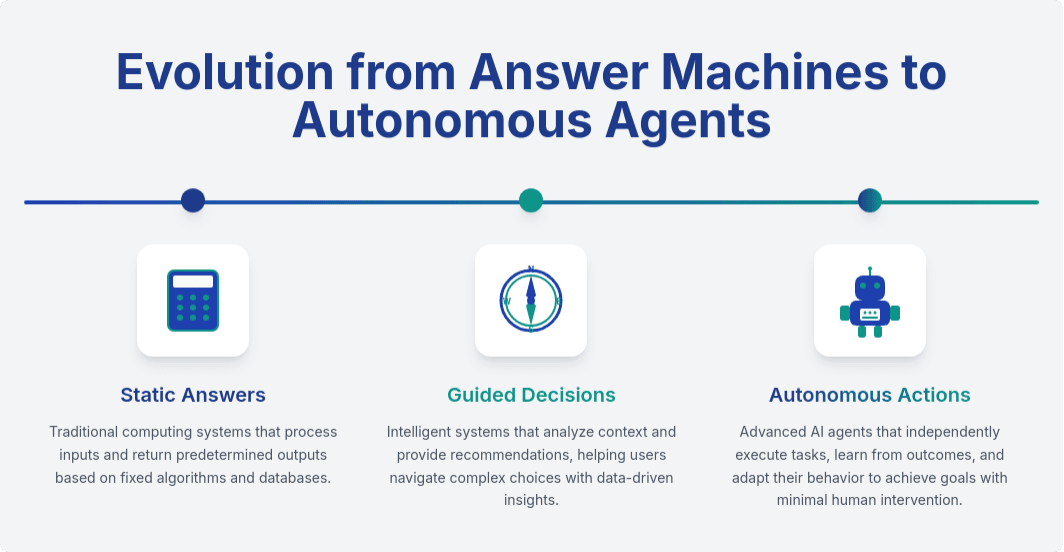 Evolution from Answer Machines to Autonomous Agents

N
W
E
S

Static Answers

Traditional computing systems that process inputs and return predetermined outputs based on fixed algorithms and databases.

Guided Decisions

Intelligent systems that analyze context and provide recommendations, helping users navigate complex choices with data-driven insights.

Autonomous Actions

Advanced AI agents that independently execute tasks, learn from outcomes, and adapt their behavior to achieve goals with minimal human intervention.